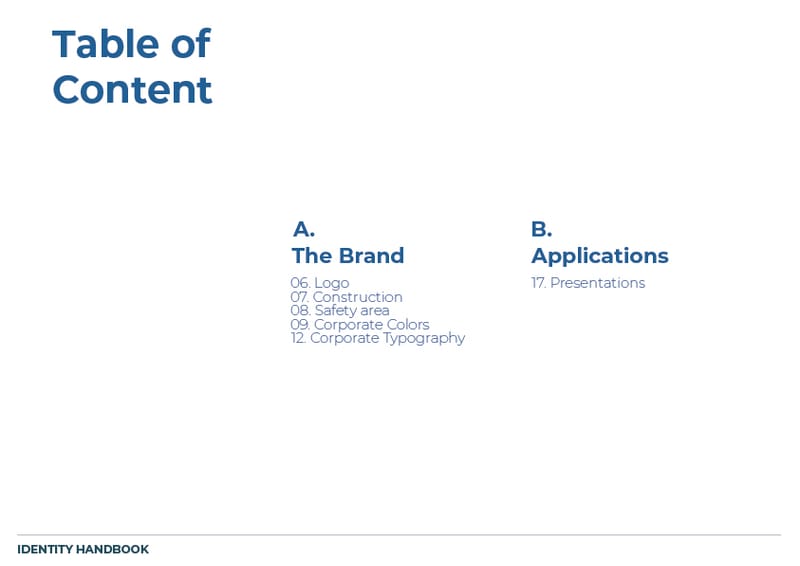 Table of Content

A.
The Brand

06. Logo
07. Construction
08. Safety area
09. Corporate Colors
12. Corporate Typography

B.
Applications

17. Presentations

IDENTITY HANDBOOK